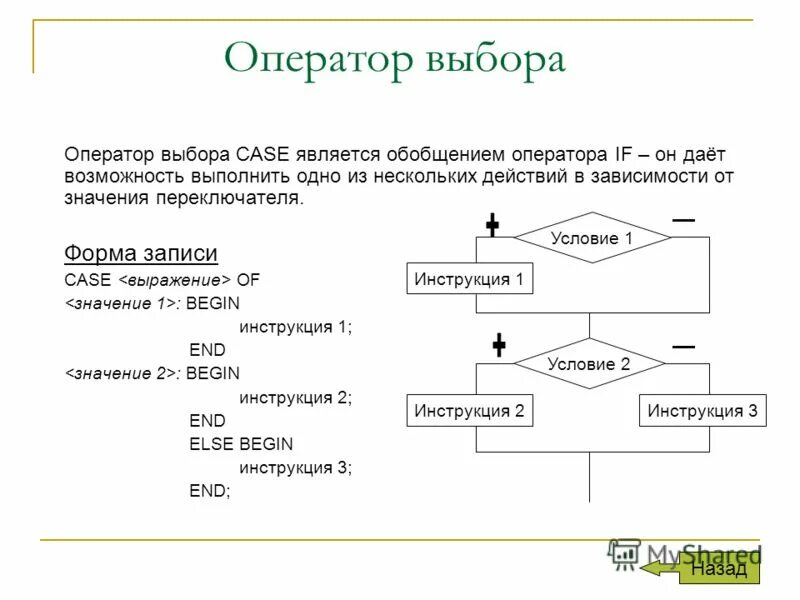 Оператор выбора

Оператор выбора CASE является обобщением оператора IF – он даёт возможность выполнить одно из нескольких действий в зависимости от значения переключателя.

Форма записи
CASE <выражение> OF
<значение 1>: BEGIN
инструкция 1;
END
<значение 2>: BEGIN
инструкция 2;
END
ELSE BEGIN
инструкция 3;
END;

+
Условие 1
—
Инструкция 1
+
Условие 2
—
Инструкция 2
Инструкция 3

MyShared
Назад